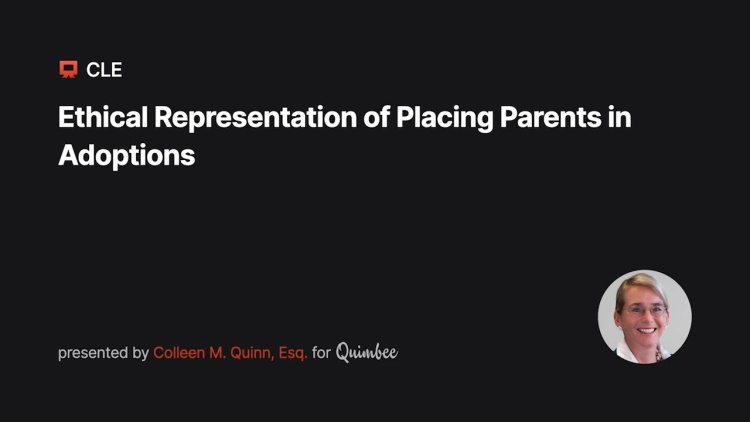 CLE

Ethical Representation of Placing Parents in Adoptions

presented by Colleen M. Quinn, Esq. for Quimbee